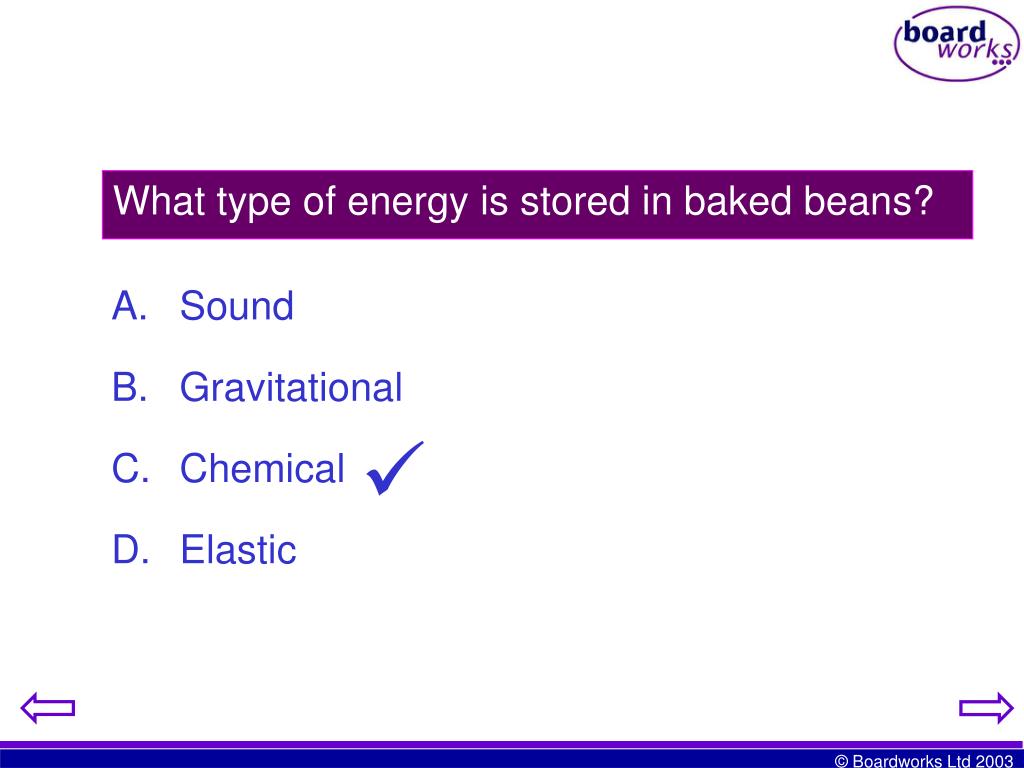 board works

What type of energy is stored in baked beans?

A. Sound

B. Gravitational

C. Chemical ✓

D. Elastic

© Boardworks Ltd 2003